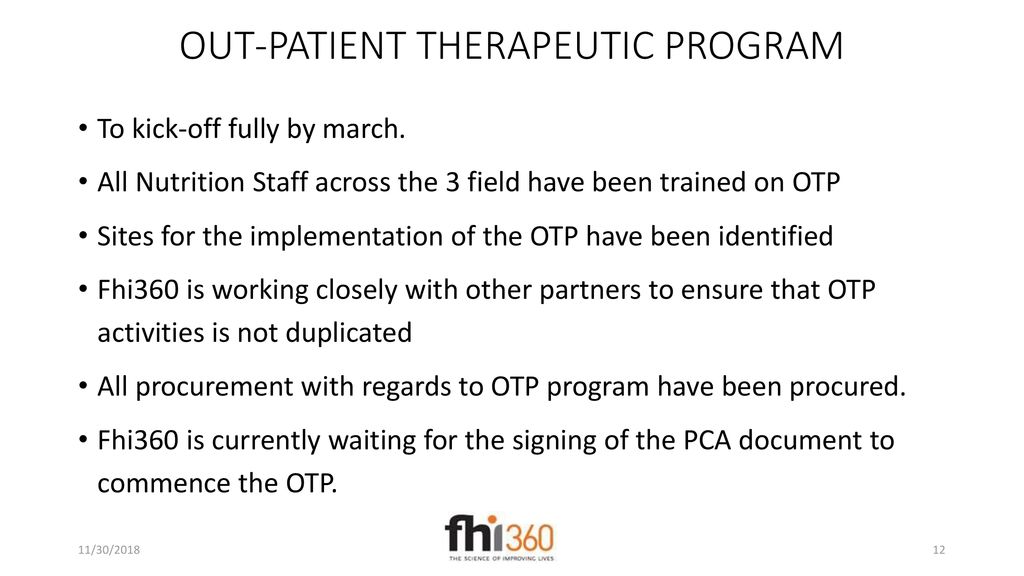 OUT-PATIENT THERAPEUTIC PROGRAM

• To kick-off fully by march.

• All Nutrition Staff across the 3 field have been trained on OTP

• Sites for the implementation of the OTP have been identified

• Fhi360 is working closely with other partners to ensure that OTP activities is not duplicated

• All procurement with regards to OTP program have been procured.

• Fhi360 is currently waiting for the signing of the PCA document to commence the OTP.

11/30/2018

fhi360
THE SCIENCE OF IMPROVING LIVES

12